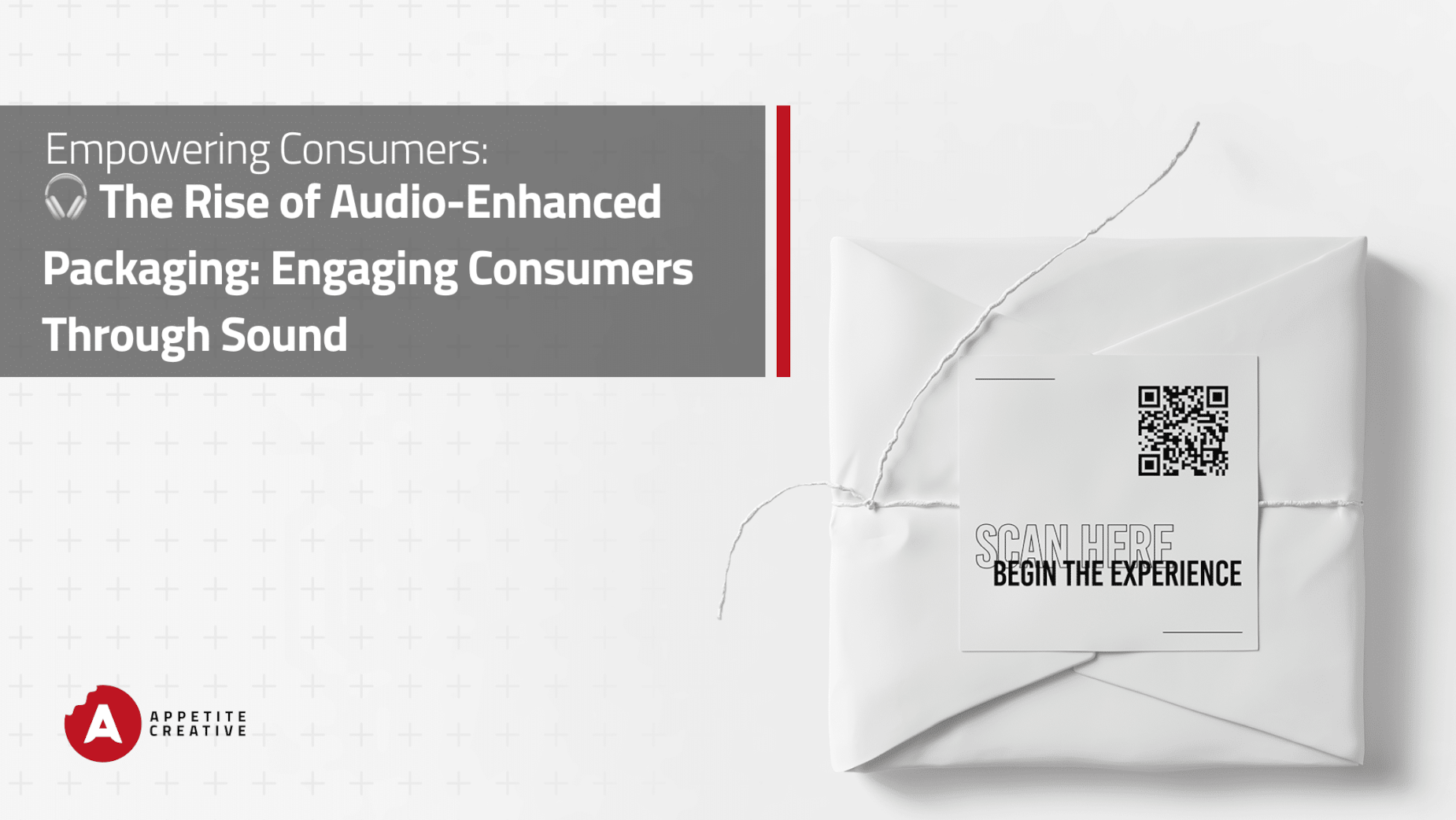 Empowering Consumers:
🎧 The Rise of Audio-Enhanced Packaging: Engaging Consumers Through Sound

SCAN HERE
BEGIN THE EXPERIENCE

A
APPETITE
CREATIVE